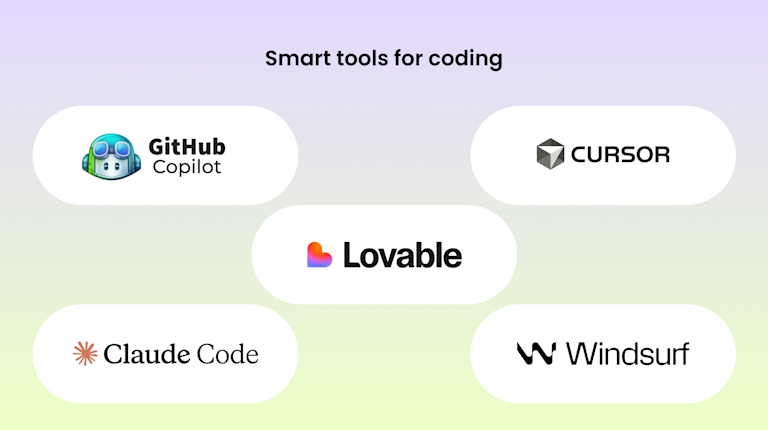 Smart tools for coding

GitHub Copilot

CURSOR

Lovable

Claude Code

Windsurf